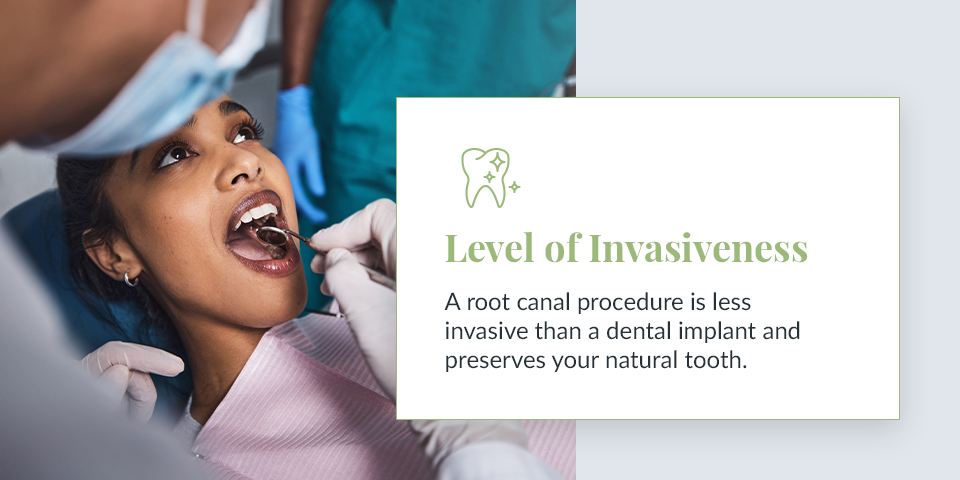 Level of Invasiveness

A root canal procedure is less invasive than a dental implant and preserves your natural tooth.